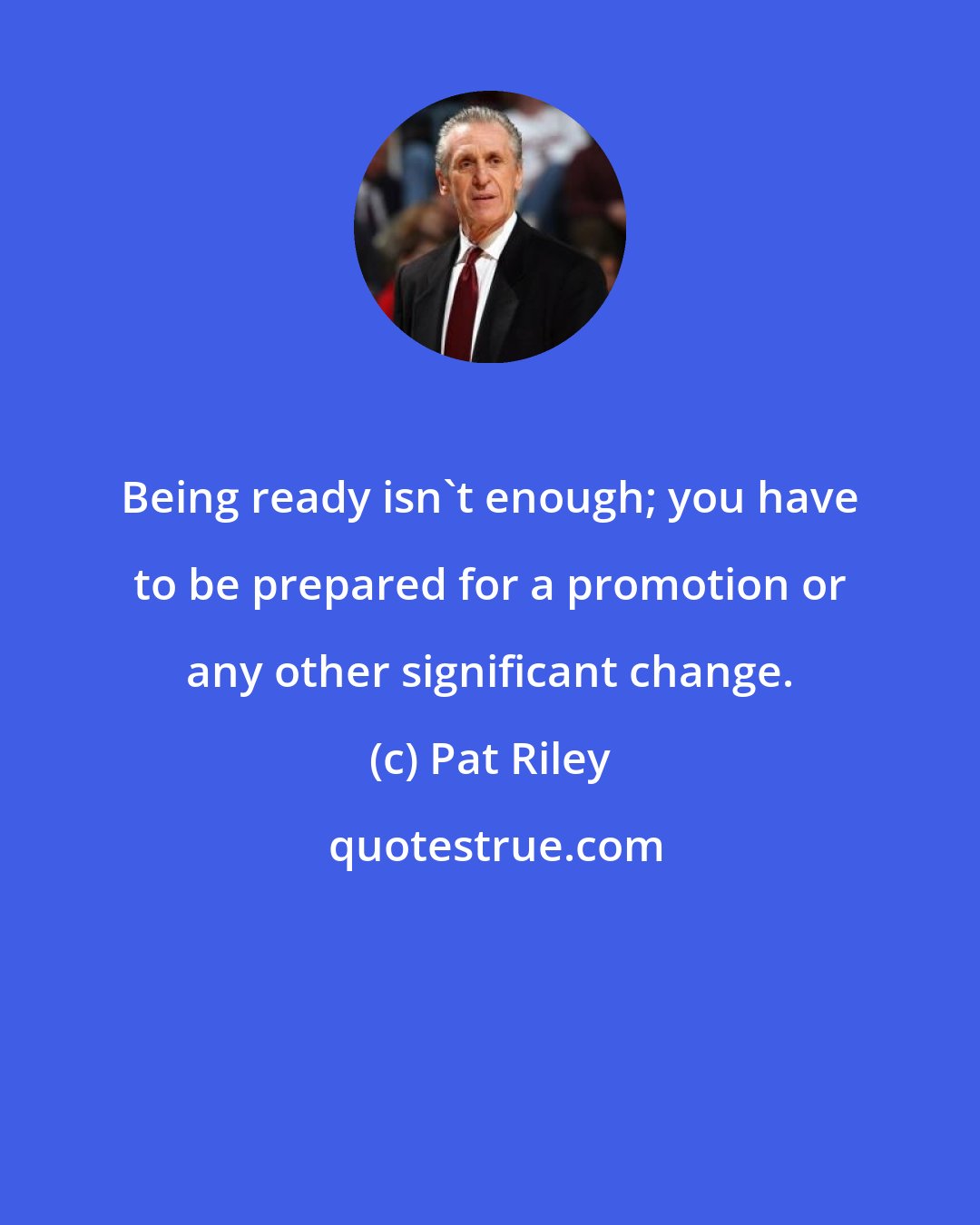 Being ready isn`t enough; you have to be prepared for a promotion or any other significant change.

(c) Pat Riley

quotestrue.com